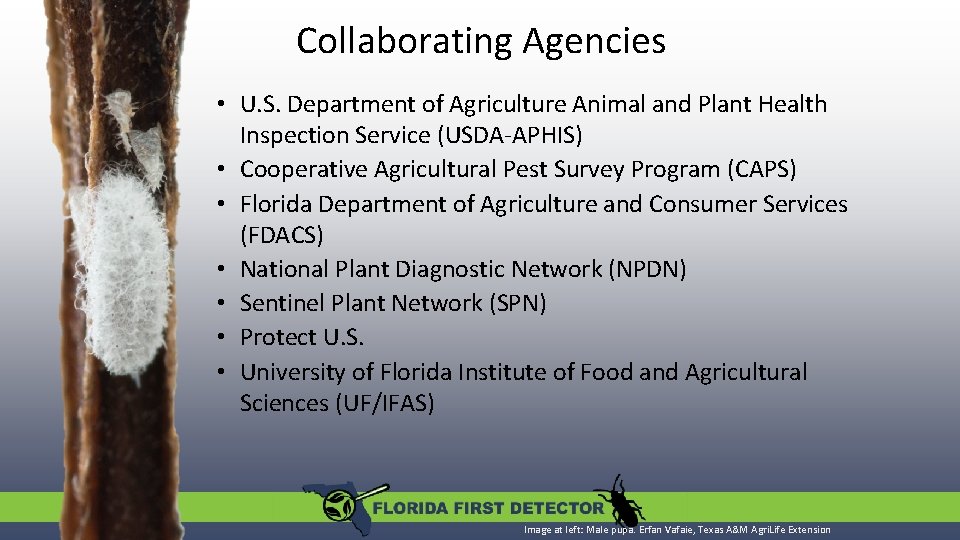 Collaborating Agencies

• U.S. Department of Agriculture Animal and Plant Health Inspection Service (USDA-APHIS)
• Cooperative Agricultural Pest Survey Program (CAPS)
• Florida Department of Agriculture and Consumer Services (FDACS)
• National Plant Diagnostic Network (NPDN)
• Sentinel Plant Network (SPN)
• Protect U.S.
• University of Florida Institute of Food and Agricultural Sciences (UF/IFAS)

FLORIDA FIRST DETECTOR

Image at left: Male pupa. Erfan Vafaie, Texas A&M AgriLife Extension